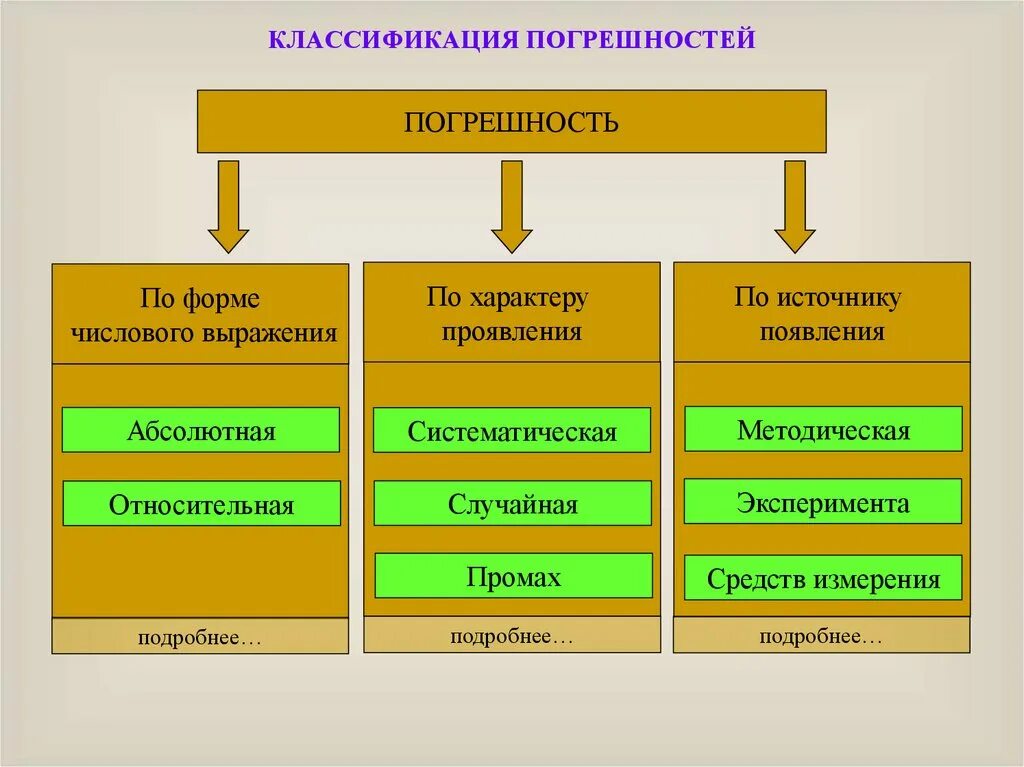 КЛАССИФИКАЦИЯ ПОГРЕШНОСТЕЙ

ПОГРЕШНОСТЬ

По форме числового выражения

Абсолютная

Относительная

подробнее…

По характеру проявления

Систематическая

Случайная

Промах

подробнее…

По источнику появления

Методическая

Эксперимента

Средств измерения

подробнее…